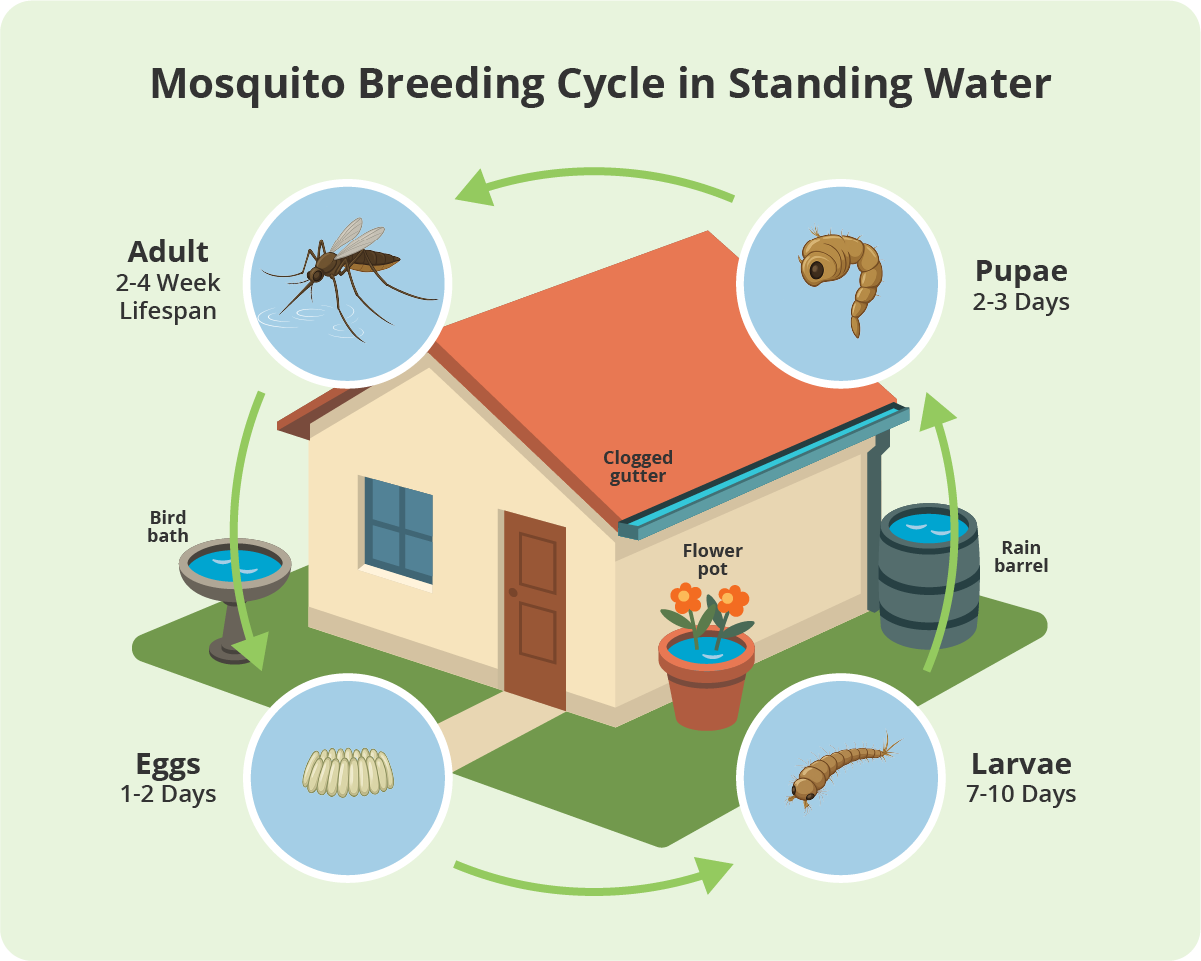 Mosquito Breeding Cycle in Standing Water

Adult
2-4 Week Lifespan

Pupae
2-3 Days

Clogged gutter

Bird bath

Flower pot

Rain barrel

Eggs
1-2 Days

Larvae
7-10 Days